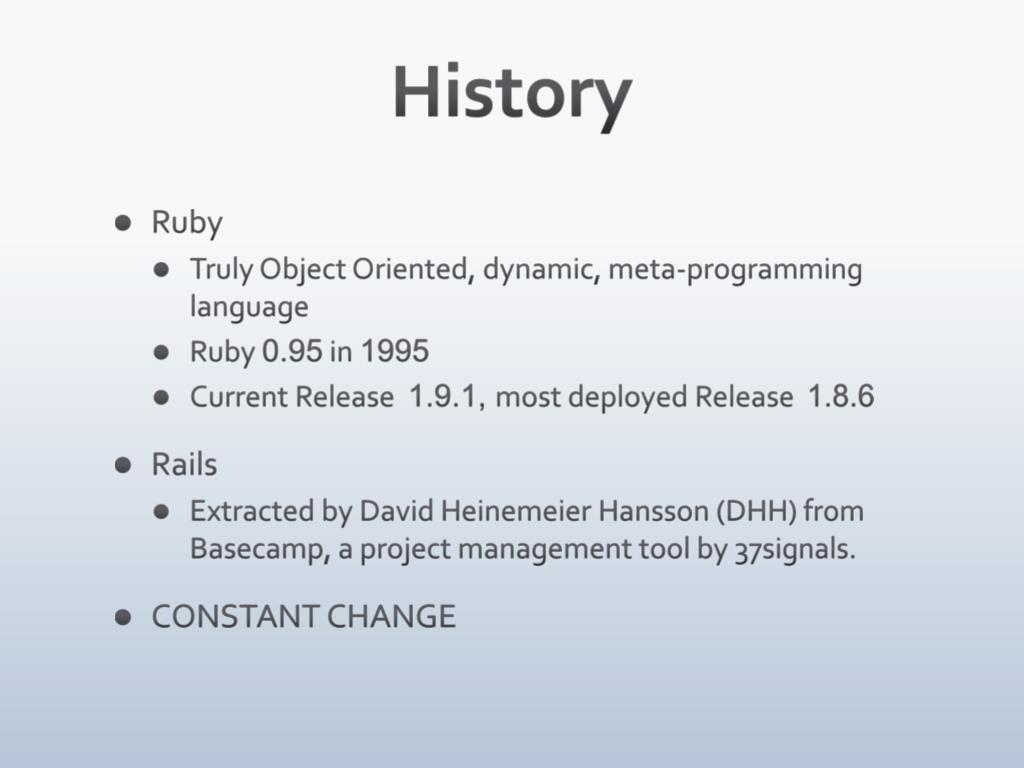 History

- Ruby
  - Truly Object Oriented, dynamic, meta-programming language
  - Ruby 0.95 in 1995
  - Current Release 1.9.1, most deployed Release 1.8.6
- Rails
  - Extracted by David Heinemeier Hansson (DHH) from Basecamp, a project management tool by 37signals.
- CONSTANT CHANGE